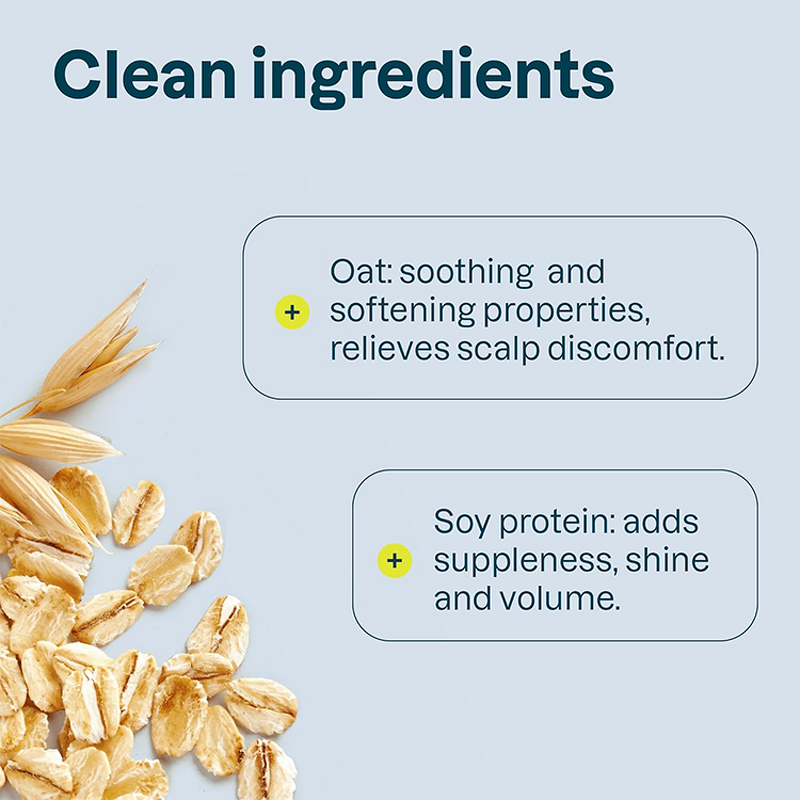 Clean ingredients

+ Oat: soothing and softening properties, relieves scalp discomfort.

+ Soy protein: adds suppleness, shine and volume.